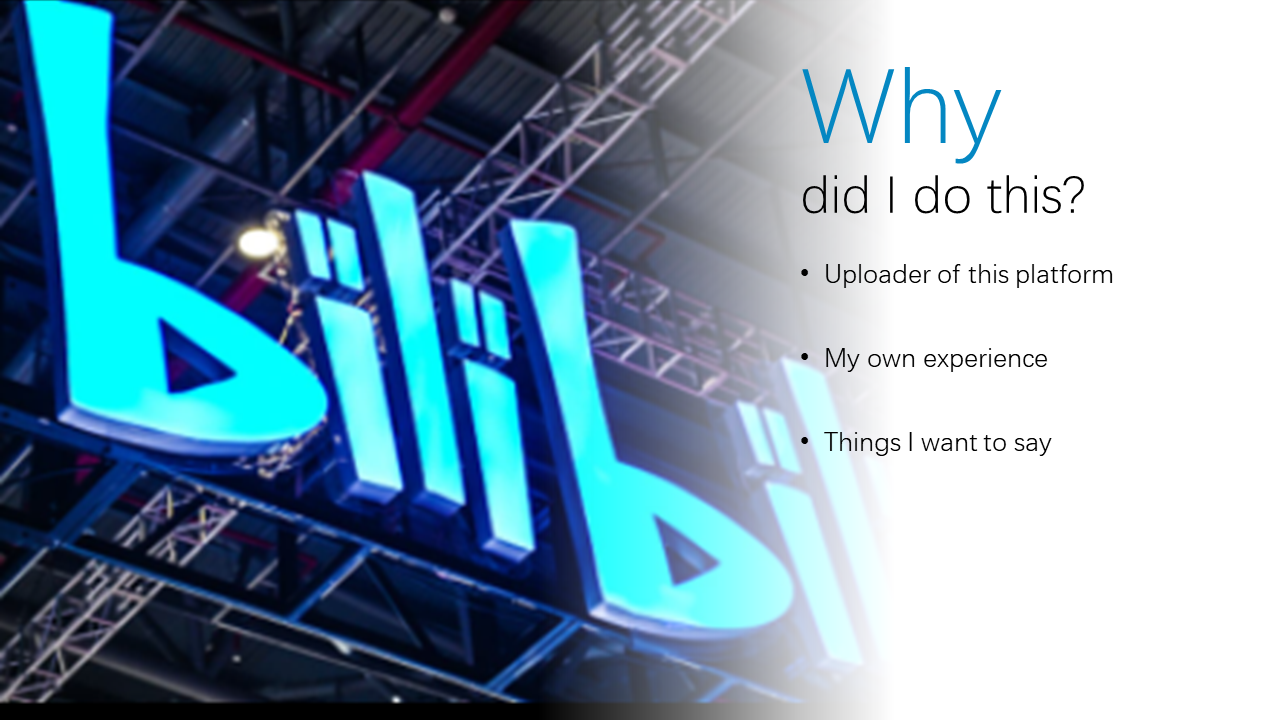 bilibili

Why
did I do this?

• Uploader of this platform

• My own experience

• Things I want to say